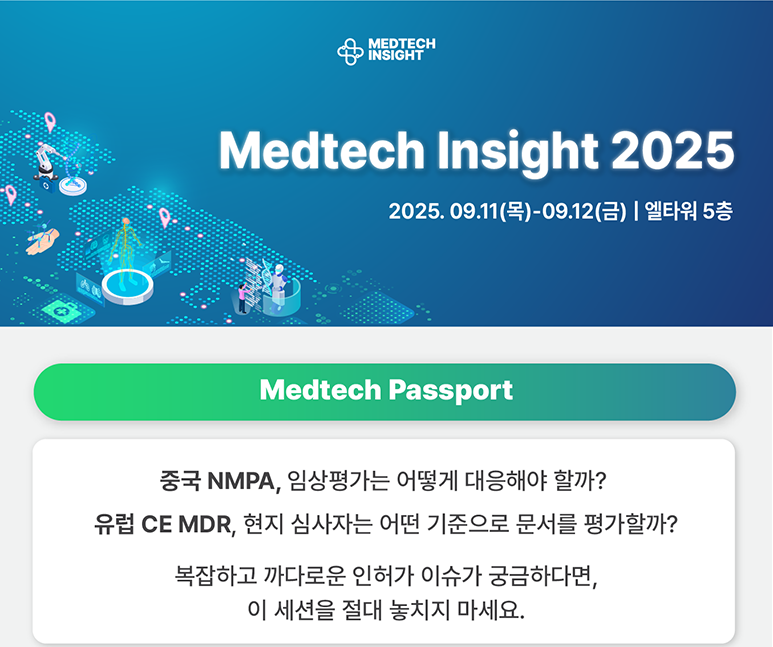 MEDTECH INSIGHT

Medtech Insight 2025

2025. 09.11(목)-09.12(금) | 엘타워 5층

Medtech Passport

중국 NMPA, 임상평가는 어떻게 대응해야 할까?

유럽 CE MDR, 현지 심사자는 어떤 기준으로 문서를 평가할까?

복잡하고 까다로운 인허가 이슈가 궁금하다면,
이 세션을 절대 놓치지 마세요.